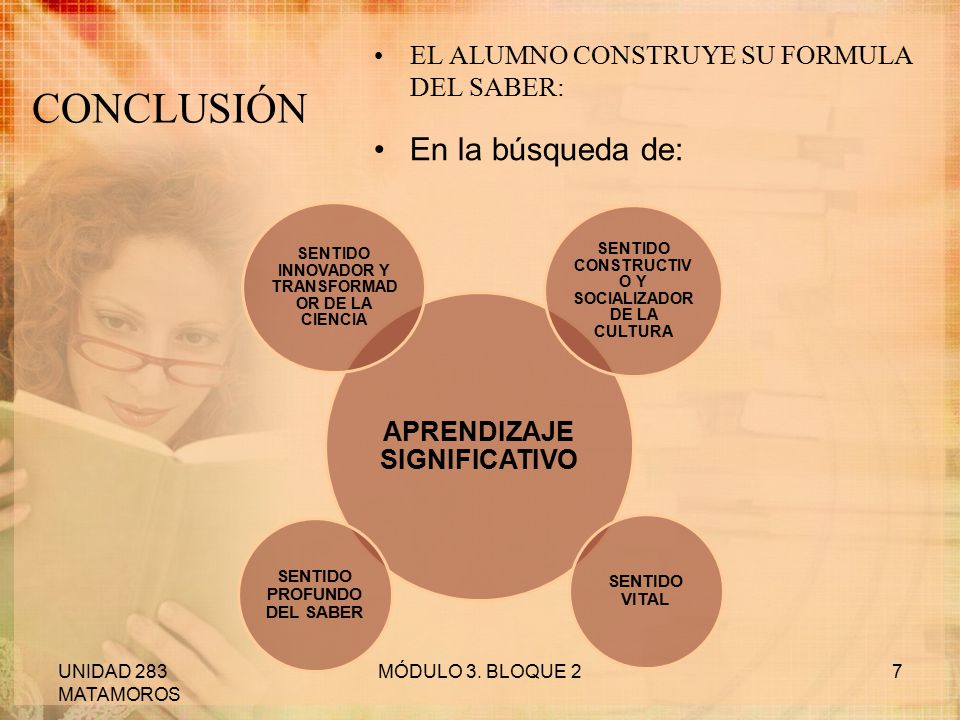 CONCLUSIÓN

• EL ALUMNO CONSTRUYE SU FORMULA DEL SABER:

• En la búsqueda de:

SENTIDO INNOVADOR Y TRANSFORMADOR DE LA CIENCIA

SENTIDO CONSTRUCTIVO Y SOCIALIZADOR DE LA CULTURA

APRENDIZAJE SIGNIFICATIVO

SENTIDO PROFUNDO DEL SABER

SENTIDO VITAL

UNIDAD 283 MATAMOROS

MÓDULO 3. BLOQUE 2

7